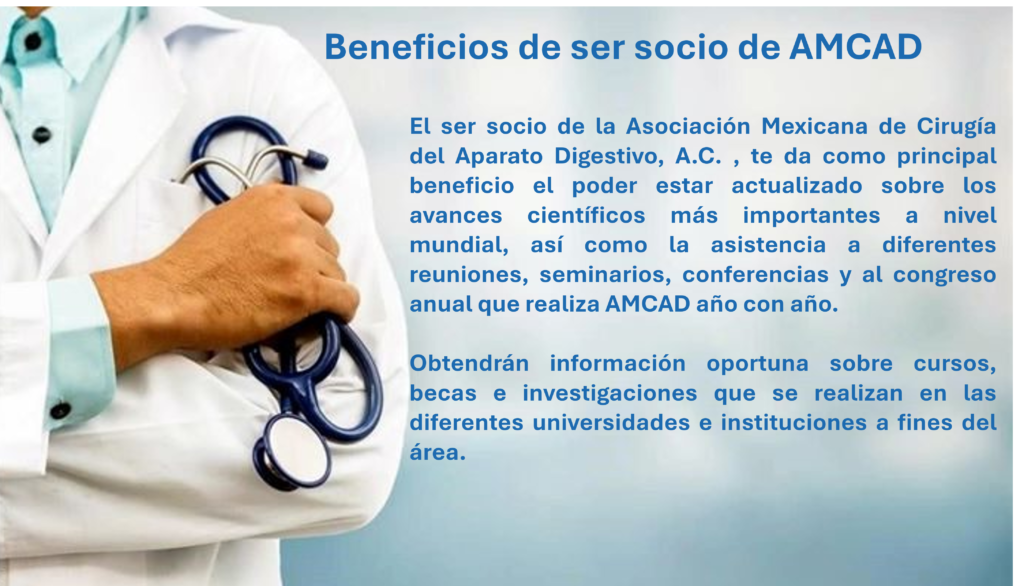 Beneficios de ser socio de AMCAD

El ser socio de la Asociación Mexicana de Cirugía del Aparato Digestivo, A.C. , te da como principal beneficio el poder estar actualizado sobre los avances científicos más importantes a nivel mundial, así como la asistencia a diferentes reuniones, seminarios, conferencias y al congreso anual que realiza AMCAD año con año.

Obtendrán información oportuna sobre cursos, becas e investigaciones que se realizan en las diferentes universidades e instituciones a fines del área.